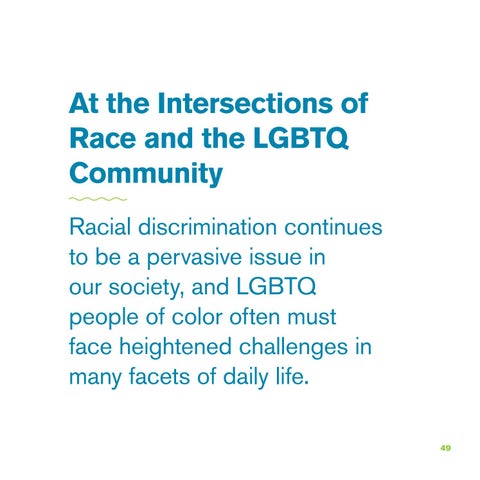 At the Intersections of Race and the LGBTQ Community

Racial discrimination continues to be a pervasive issue in our society, and LGBTQ people of color often must face heightened challenges in many facets of daily life.

49